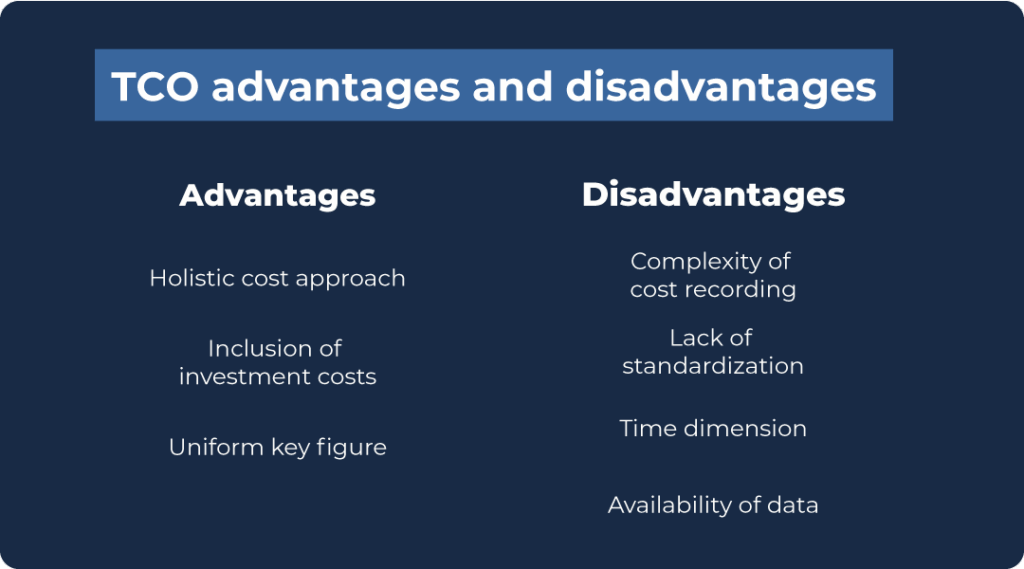 TCO advantages and disadvantages

Advantages

Holistic cost approach

Inclusion of investment costs

Uniform key figure

Disadvantages

Complexity of cost recording

Lack of standardization

Time dimension

Availability of data